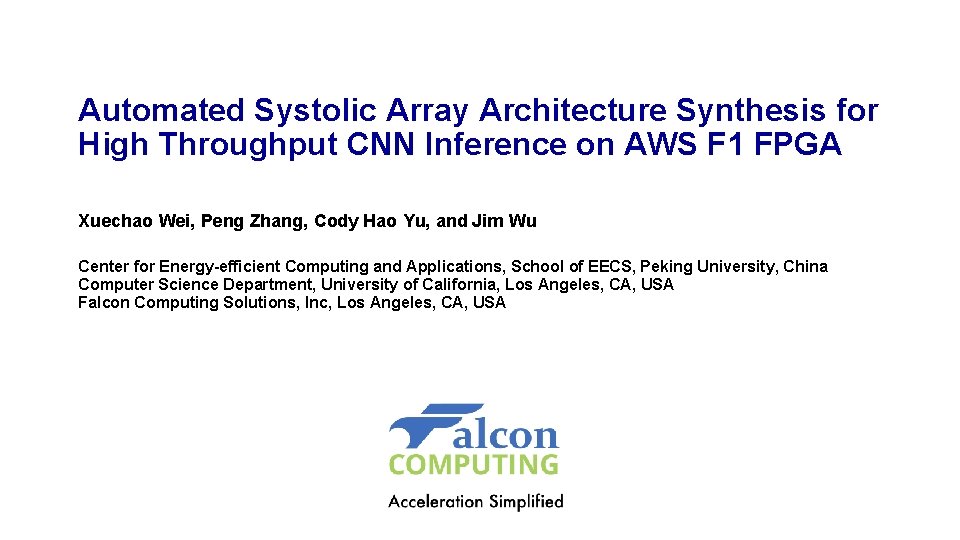 Automated Systolic Array Architecture Synthesis for High Throughput CNN Inference on AWS F1 FPGA

Xuechao Wei, Peng Zhang, Cody Hao Yu, and Jim Wu

Center for Energy-efficient Computing and Applications, School of EECS, Peking University, China
Computer Science Department, University of California, Los Angeles, CA, USA
Falcon Computing Solutions, Inc, Los Angeles, CA, USA

Falcon
COMPUTING
Acceleration Simplified